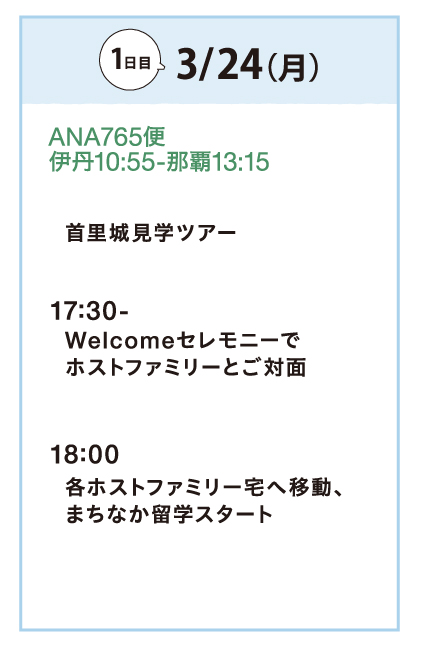 1日目 3/24（月）

ANA765便
伊丹10:55-那覇13:15

首里城見学ツアー

17:30-
Welcomeセレモニーで
ホストファミリーとご対面

18:00
各ホストファミリー宅へ移動、
まちなか留学スタート